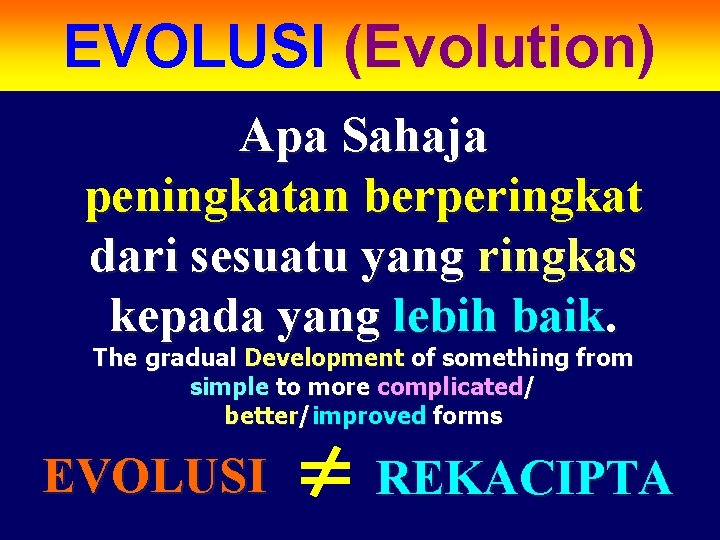 EVOLUSI (Evolution)

Apa Sahaja peningkatan berperingkat dari sesuatu yang ringkas kepada yang lebih baik.

The gradual Development of something from simple to more complicated/ better/improved forms

EVOLUSI $\neq$ REKACIPTA